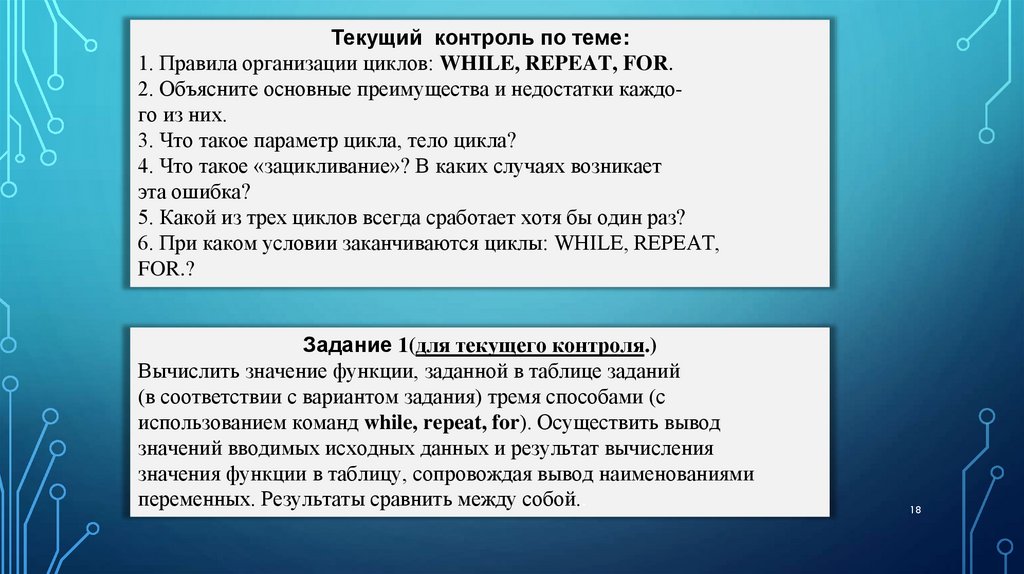 Текущий контроль по теме:
1. Правила организации циклов: WHILE, REPEAT, FOR.
2. Объясните основные преимущества и недостатки каждого из них.
3. Что такое параметр цикла, тело цикла?
4. Что такое «зацикливание»? В каких случаях возникает эта ошибка?
5. Какой из трех циклов всегда сработает хотя бы один раз?
6. При каком условии заканчиваются циклы: WHILE, REPEAT, FOR.?

Задание 1(для текущего контроля.)
Вычислить значение функции, заданной в таблице заданий (в соответствии с вариантом задания) тремя способами (с использованием команд while, repeat, for). Осуществить вывод значений вводимых исходных данных и результат вычисления значения функции в таблицу, сопровождая вывод наименованиями переменных. Результаты сравнить между собой.

18